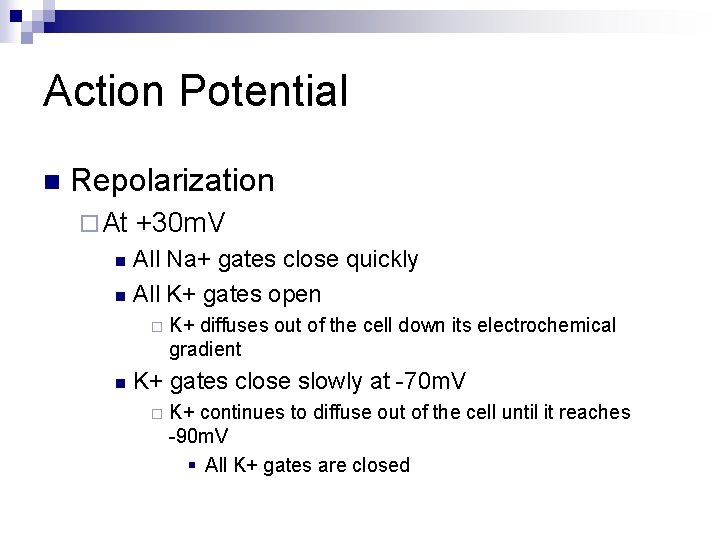 Action Potential

Repolarization

At +30mV

All Na+ gates close quickly

All K+ gates open

K+ diffuses out of the cell down its electrochemical gradient

K+ gates close slowly at -70mV

K+ continues to diffuse out of the cell until it reaches -90mV

All K+ gates are closed